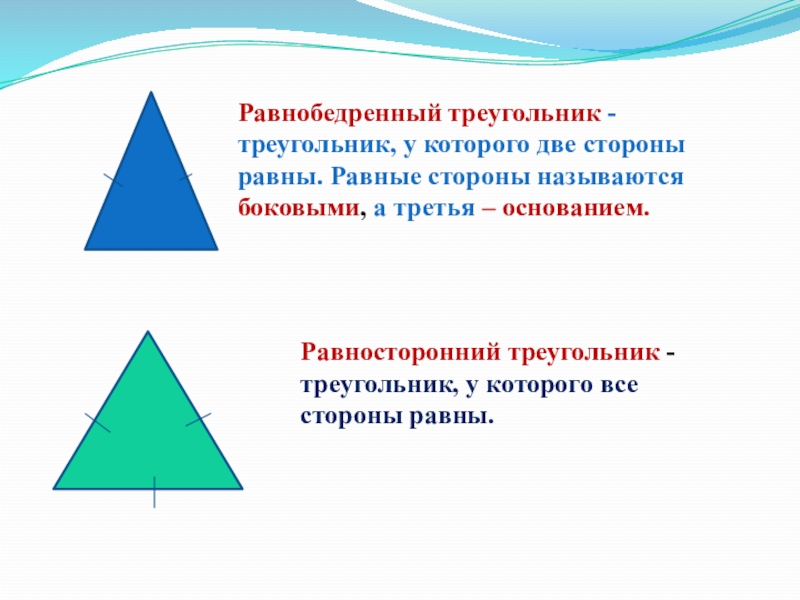 Равнобедренный треугольник - треугольник, у которого две стороны равны. Равные стороны называются боковыми, а третья – основанием.

Равносторонний треугольник - треугольник, у которого все стороны равны.